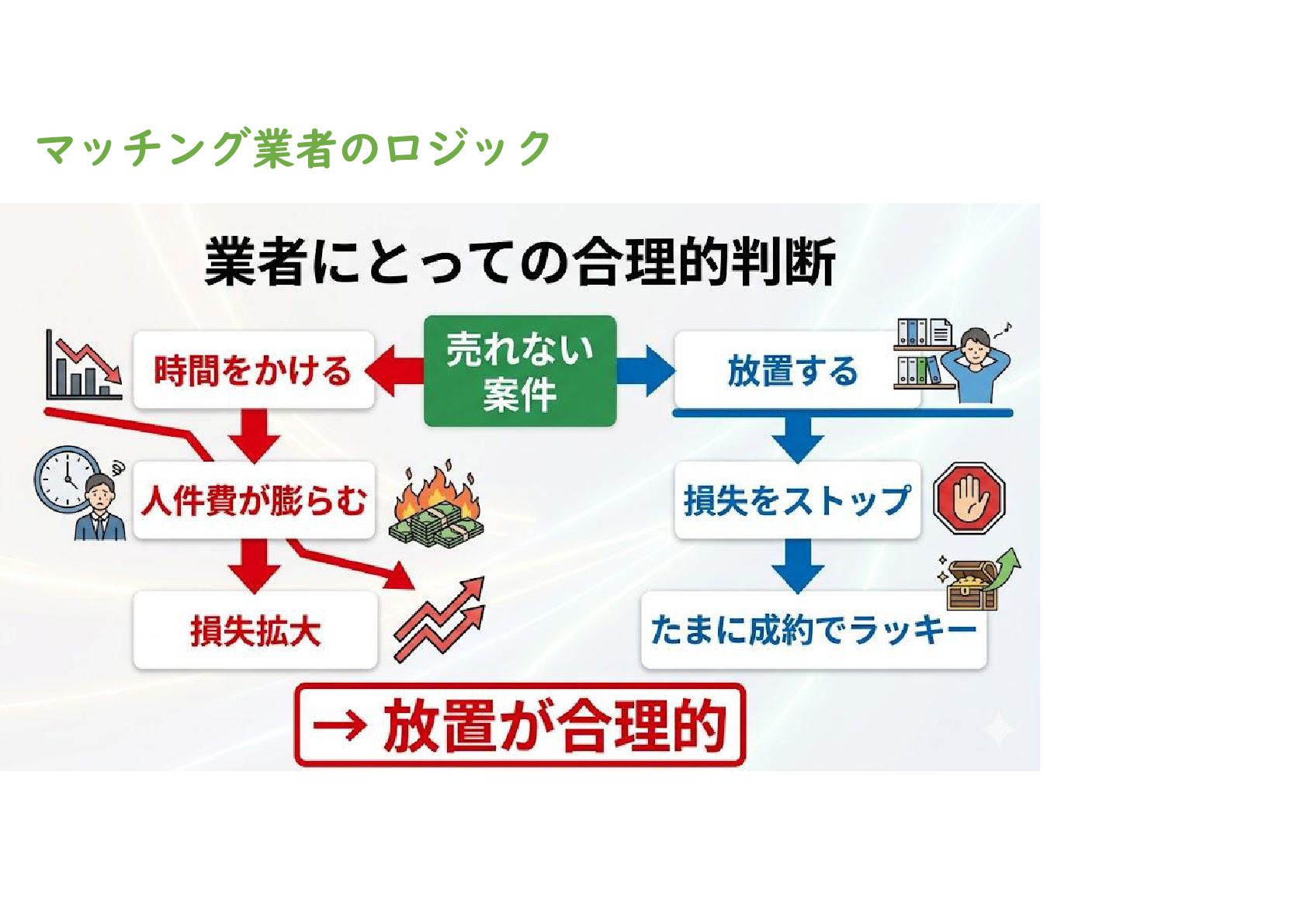 マッチング業者のロジック

業者にとっての合理的判断

売れない案件

時間をかける

人件費が膨らむ

損失拡大

放置する

損失をストップ

たまに成約でラッキー

→ 放置が合理的